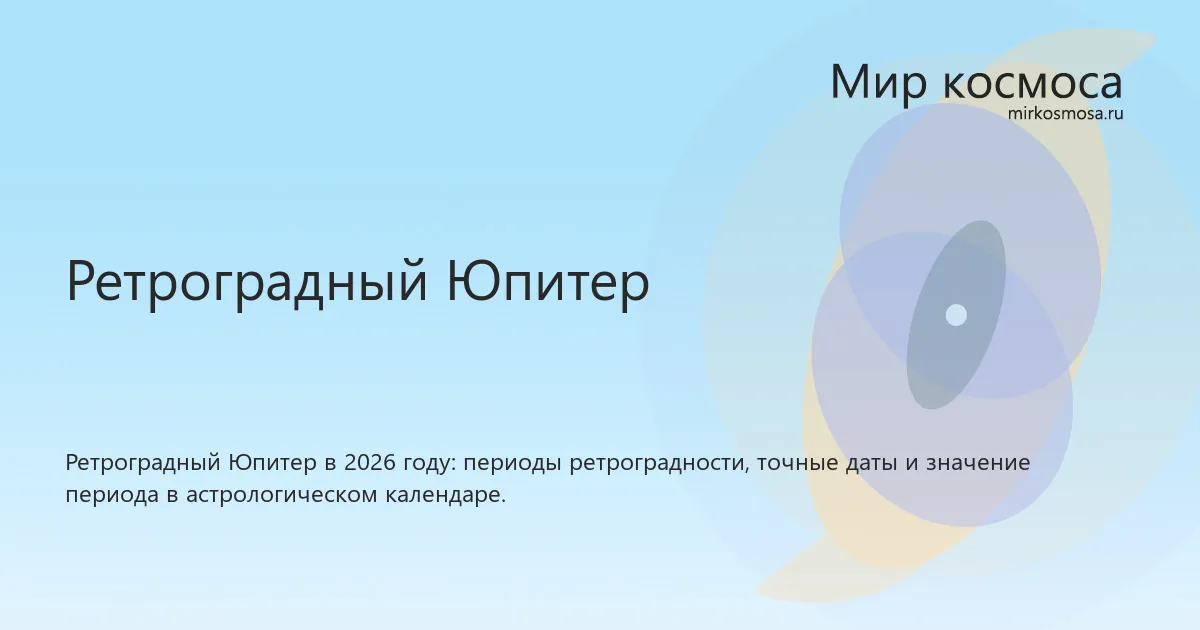 Мир космоса
mirkosmosa.ru

Ретроградный Юпитер

Ретроградный Юпитер в 2026 году: периоды ретроградности, точные даты и значение периода в астрологическом календаре.